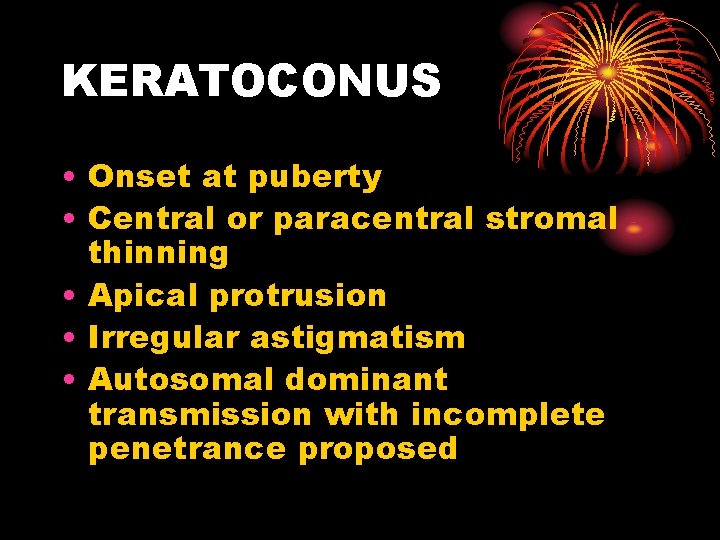 KERATOCONUS

• Onset at puberty
• Central or paracentral stromal thinning
• Apical protrusion
• Irregular astigmatism
• Autosomal dominant transmission with incomplete penetrance proposed